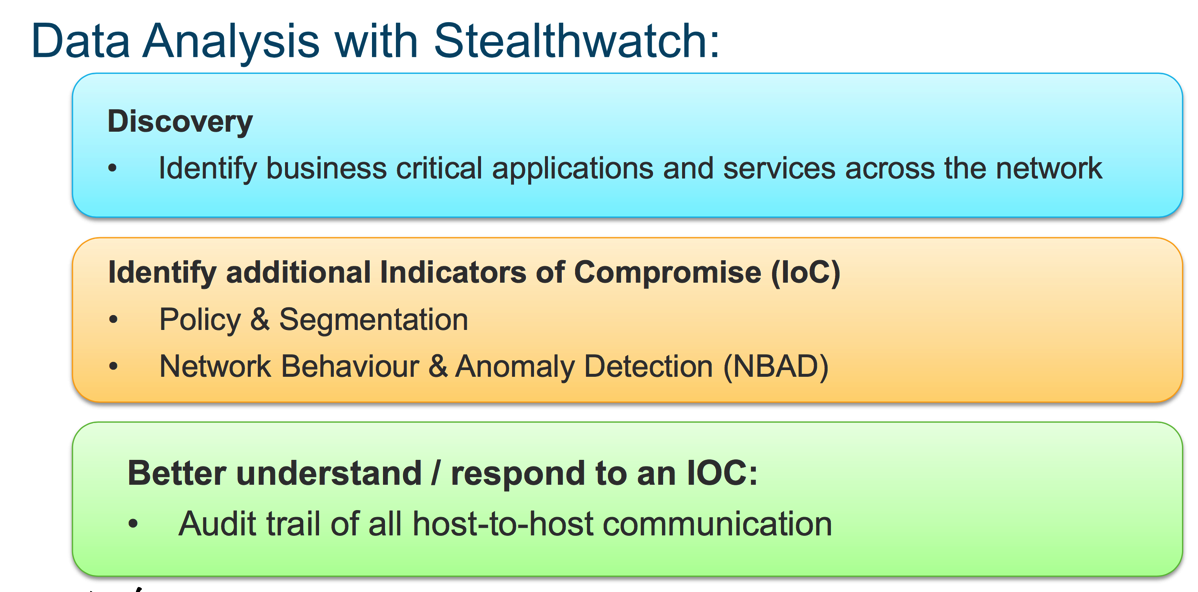 Data Analysis with Stealthwatch:

Discovery
• Identify business critical applications and services across the network

Identify additional Indicators of Compromise (IoC)
• Policy & Segmentation
• Network Behaviour & Anomaly Detection (NBAD)

Better understand / respond to an IOC:
• Audit trail of all host-to-host communication